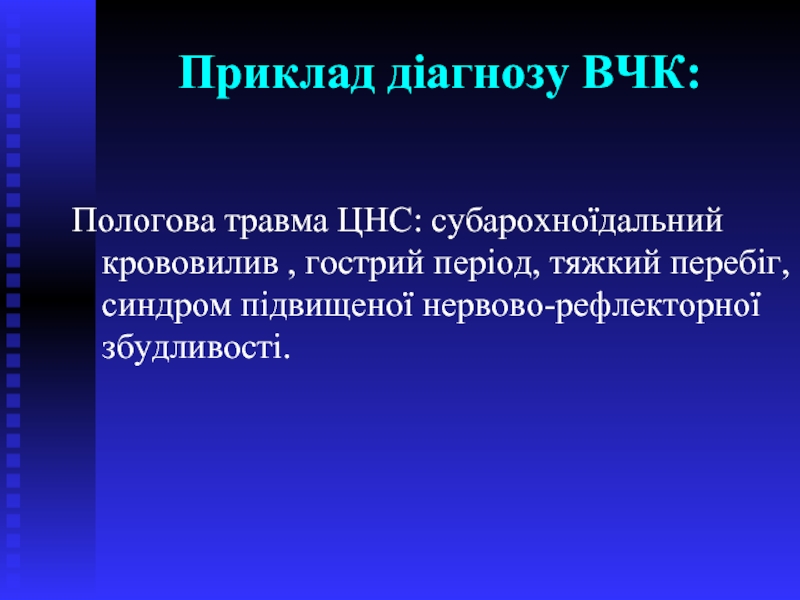 Приклад діагнозу ВЧК:

Пологова травма ЦНС: субарохноїдальний крововилив , гострий період, тяжкий перебіг, синдром підвищеної нервово-рефлекторної збудливості.